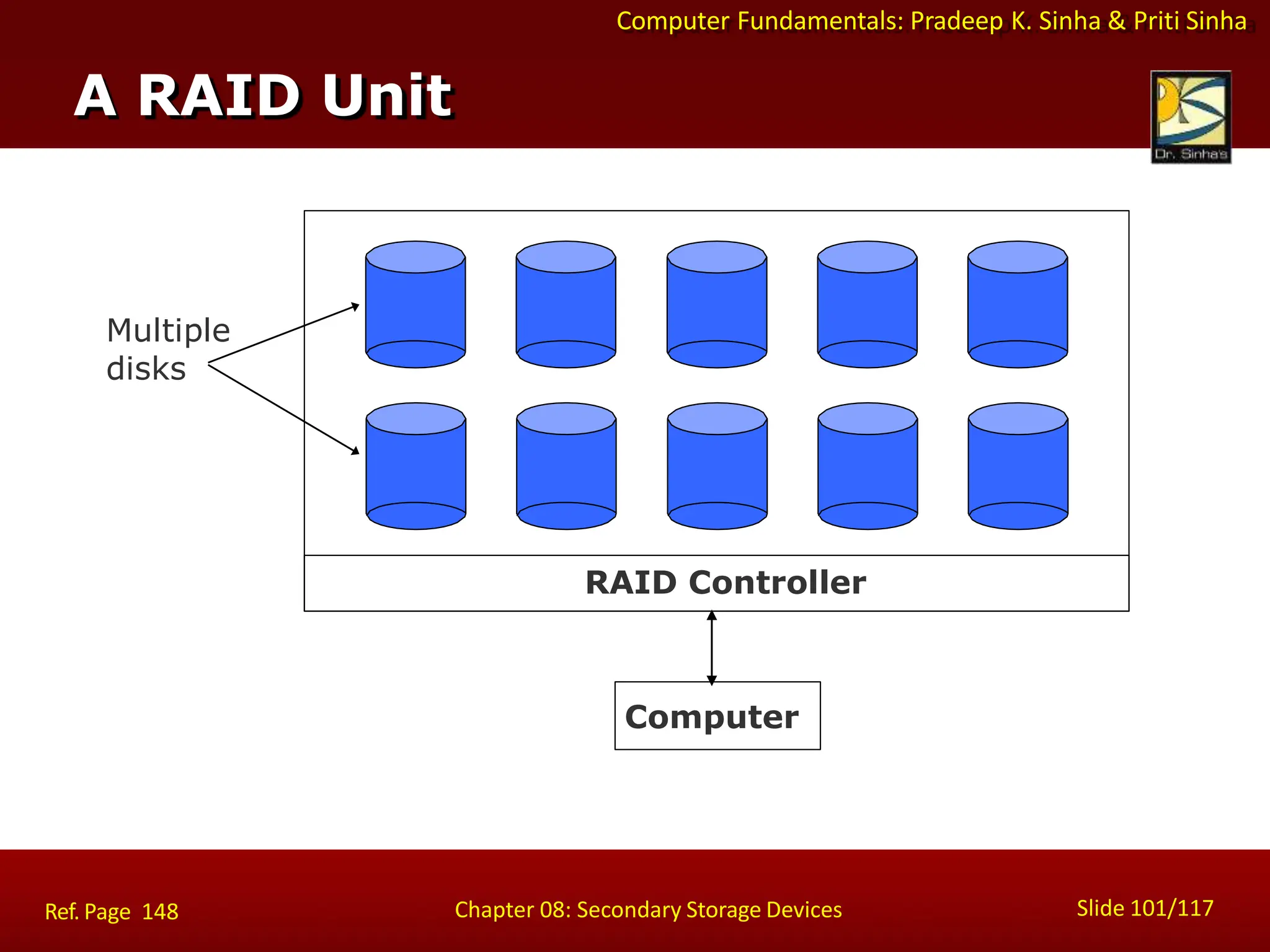 Computer Fundamentals: Pradeep K. Sinha & Priti Sinha

A RAID Unit

Dr. Sinha's

Multiple disks

RAID Controller

Computer

Ref. Page 148

Chapter 08: Secondary Storage Devices

Slide 101/117